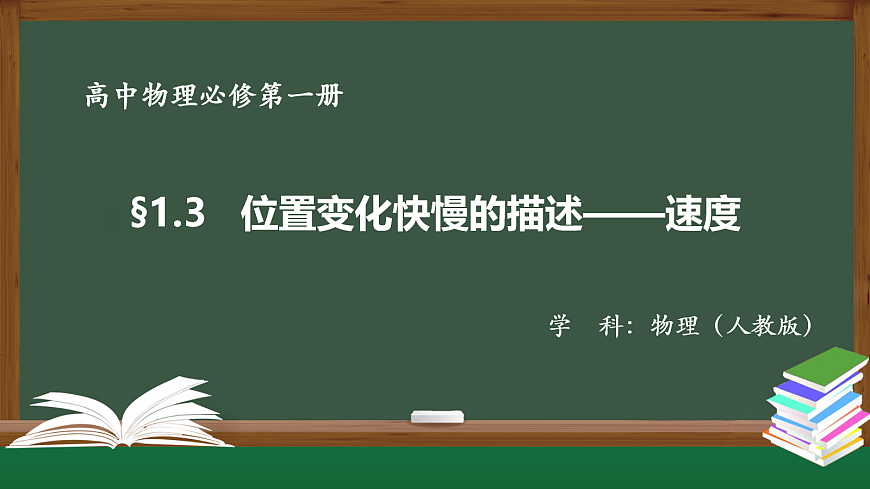 高中物理必修第一册

§1.3　位置变化快慢的描述——速度

学　科：物理（人教版）